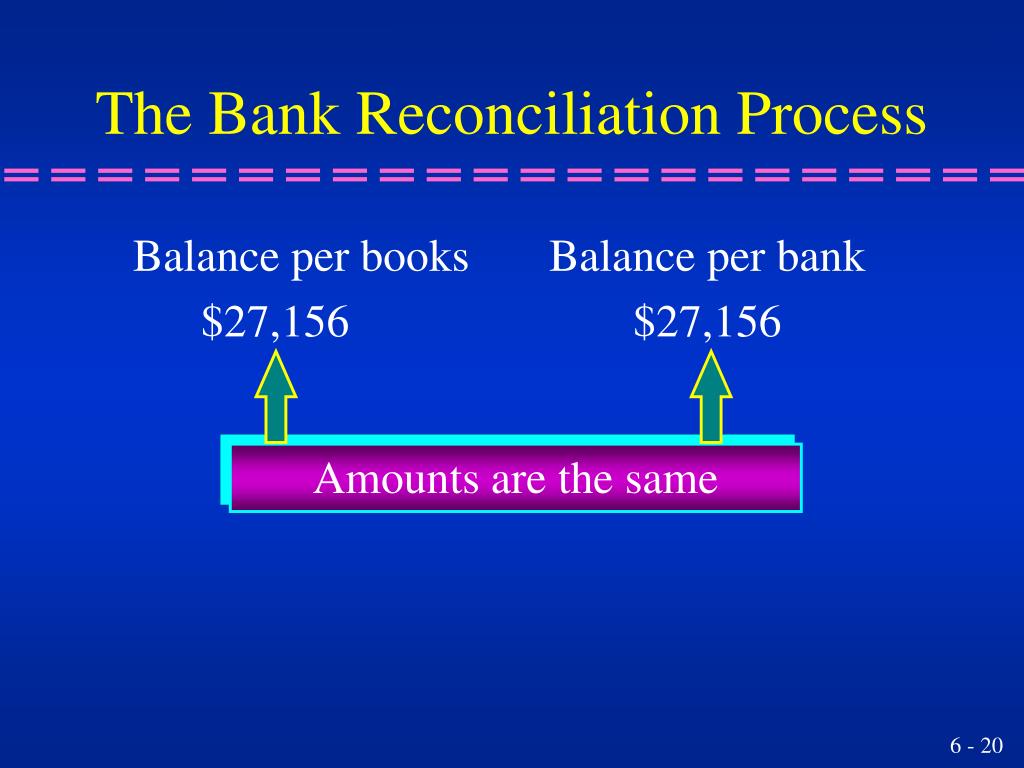 The Bank Reconciliation Process

Balance per books
\$27,156

Balance per bank
\$27,156

Amounts are the same

6 - 20